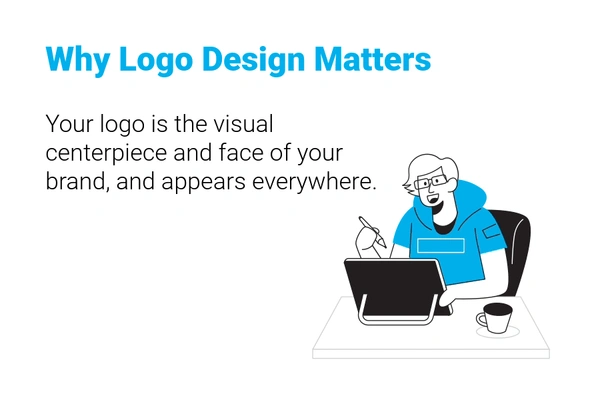 Why Logo Design Matters

Your logo is the visual centerpiece and face of your brand, and appears everywhere.